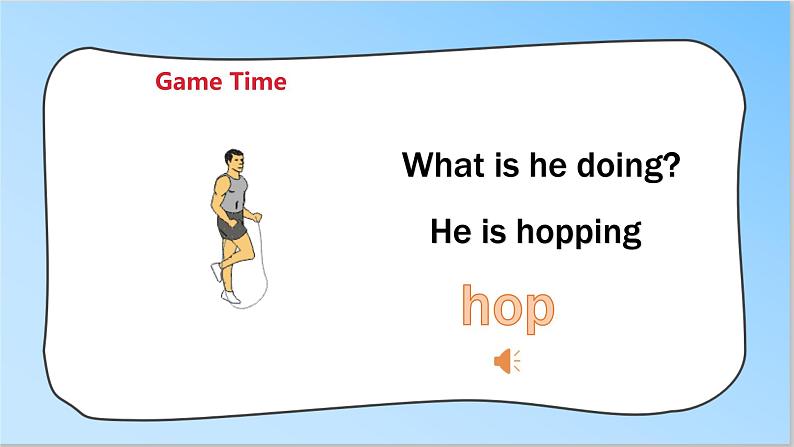 Game Time

What is he doing?

He is hopping

hop